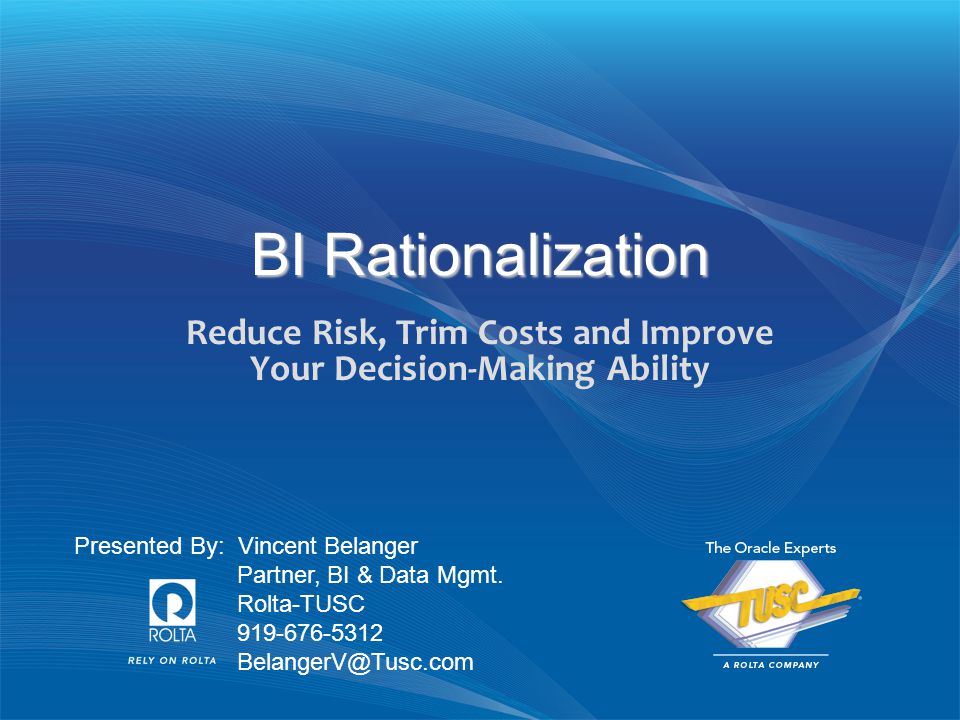 BI Rationalization

Reduce Risk, Trim Costs and Improve Your Decision-Making Ability

Presented By: Vincent Belanger
Partner, BI & Data Mgmt.
Rolta-TUSC
919-676-5312
BelangerV@Tusc.com

ROLTA
RELY ON ROLTA

The Oracle Experts
TUSC
A ROLTA COMPANY